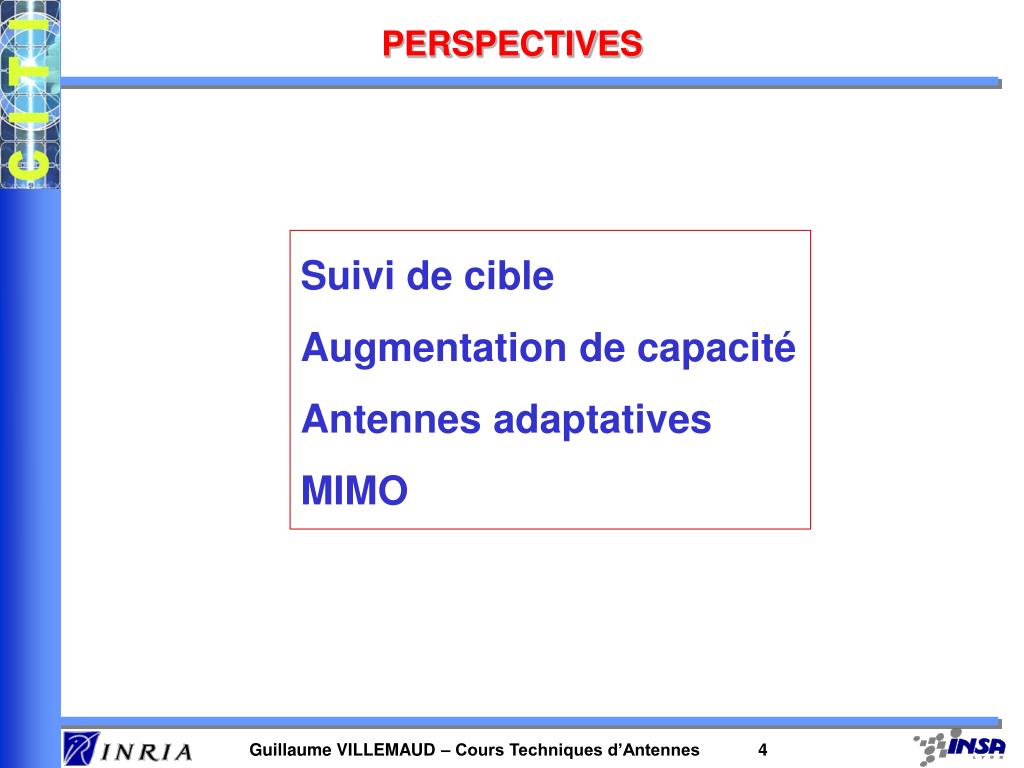 CITI

PERSPECTIVES

Suivi de cible

Augmentation de capacité

Antennes adaptatives

MIMO

INRIA

Guillaume VILLEMAUD – Cours Techniques d'Antennes 4

INSA
LYON